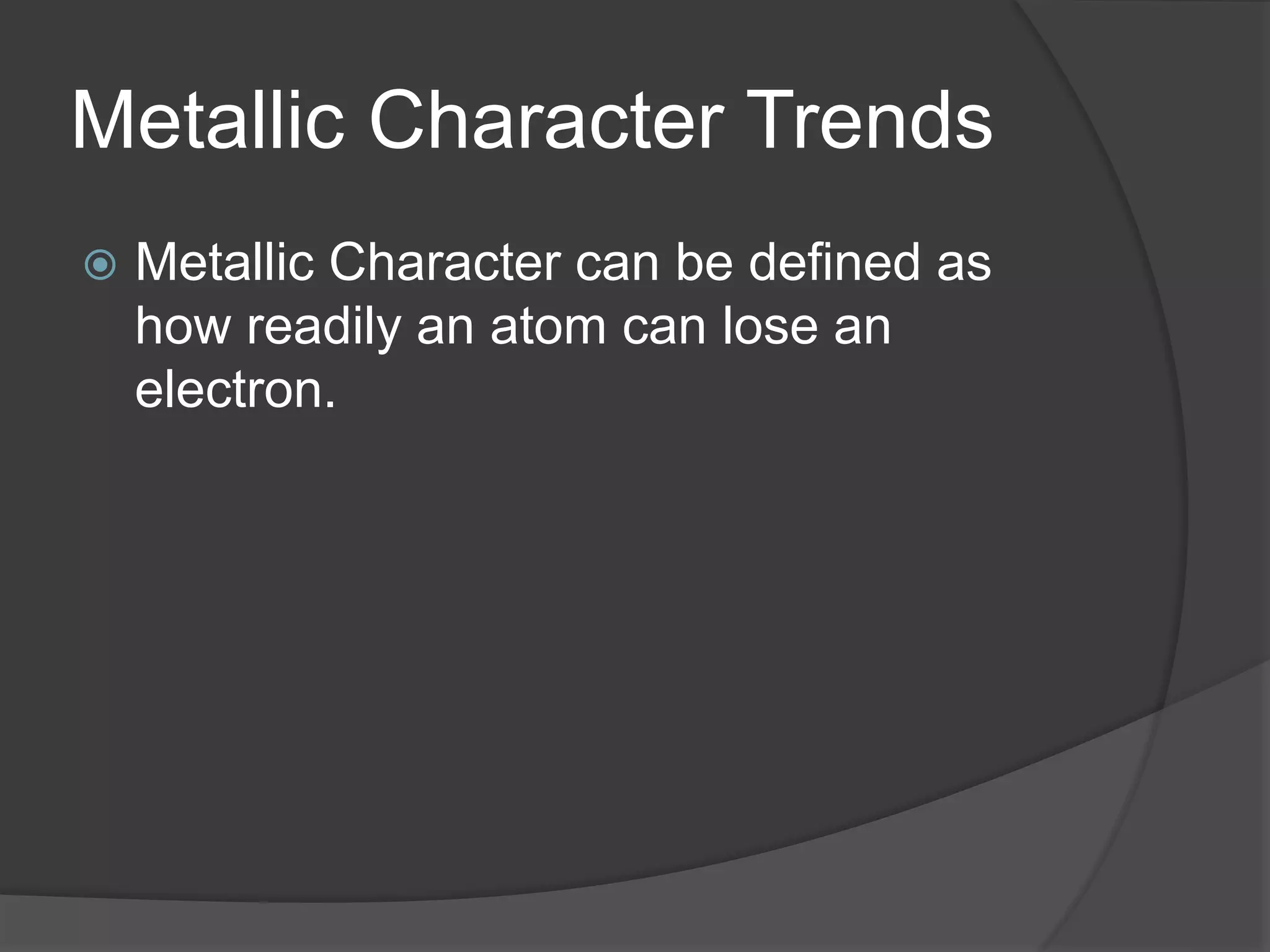 Metallic Character Trends

Metallic Character can be defined as how readily an atom can lose an electron.